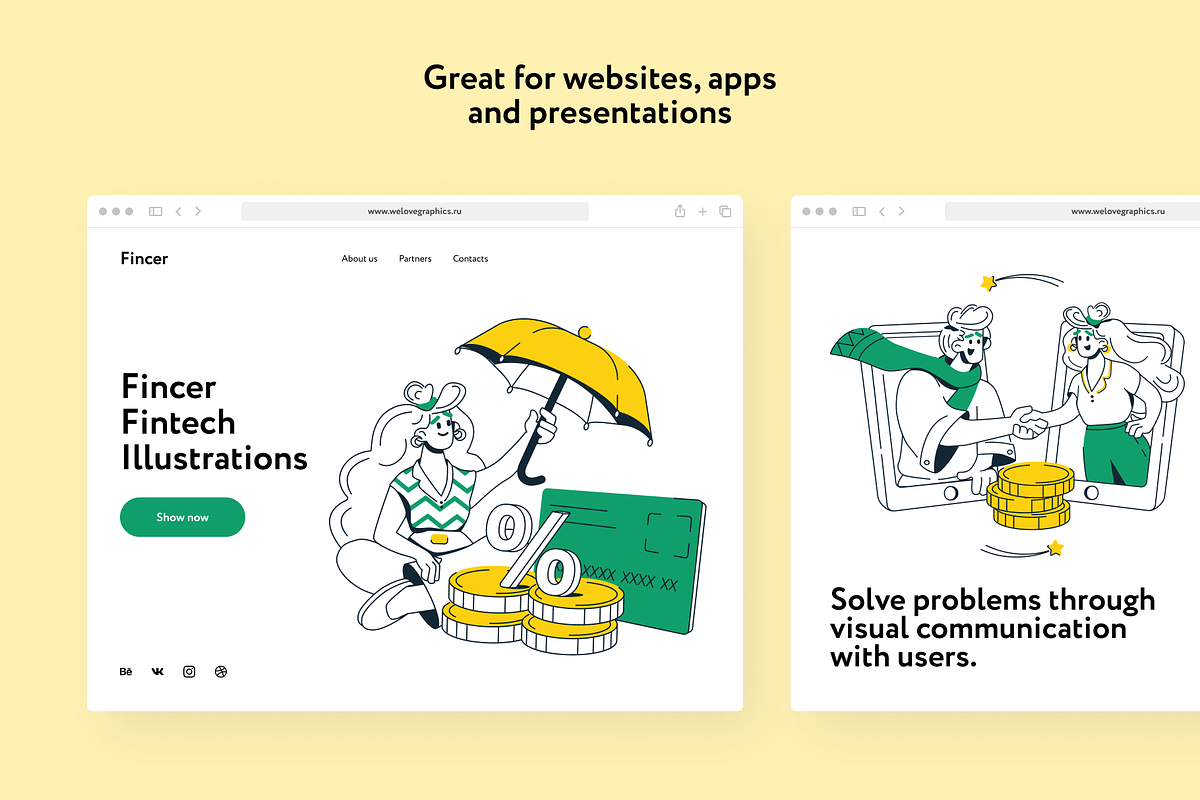 Great for websites, apps and presentations

www.welovegraphics.ru

Fincer

About us Partners Contacts

Fincer Fintech Illustrations

Show now

%

XXXX XXXX XX

Bē

www.welovegraphics.ru

Solve problems through visual communication with users.